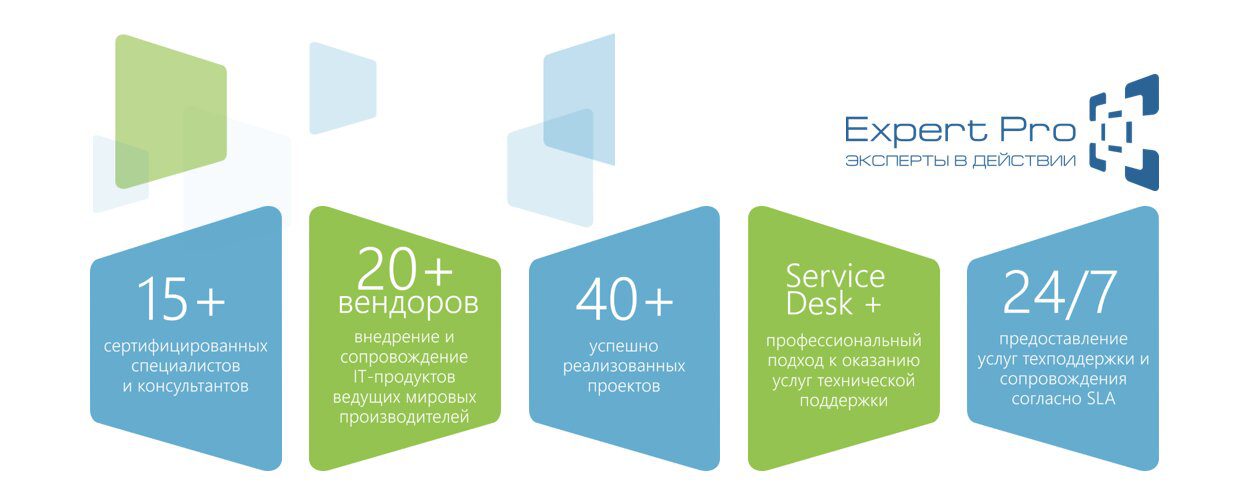 Expert Pro
ЭКСПЕРТЫ В ДЕЙСТВИИ

15+
сертифицированных специалистов и консультантов

20+ вендоров
внедрение и сопровождение IT-продуктов ведущих мировых производителей

40+
успешно реализованных проектов

Service Desk +
профессиональный подход к оказанию услуг технической поддержки

24/7
предоставление услуг техподдержки и сопровождения согласно SLA